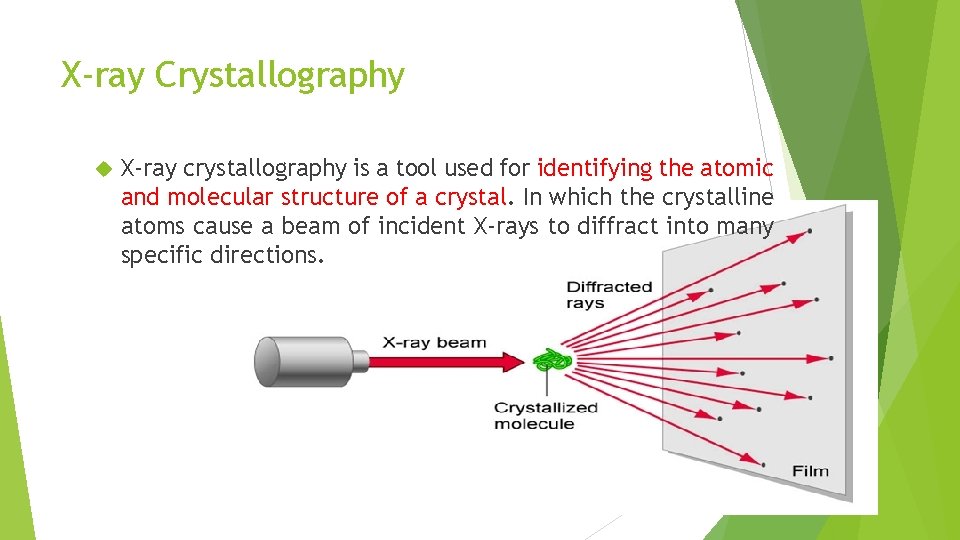 X-ray Crystallography

X-ray crystallography is a tool used for identifying the atomic and molecular structure of a crystal. In which the crystalline atoms cause a beam of incident X-rays to diffract into many specific directions.

Diffracted rays

X-ray beam

Crystallized molecule

Film